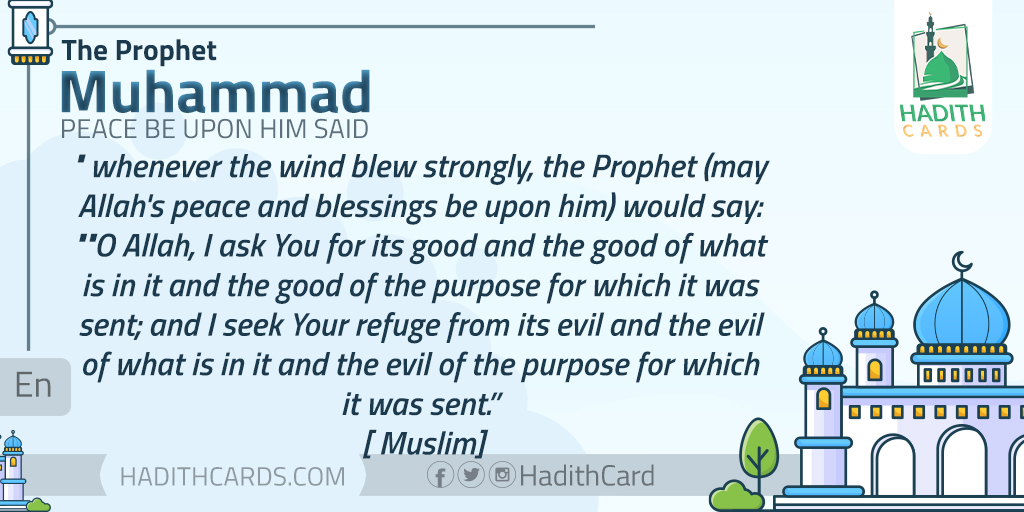 The Prophet
Muhammad
PEACE BE UPON HIM SAID

HADITH CARDS

" whenever the wind blew strongly, the Prophet (may Allah's peace and blessings be upon him) would say: ""O Allah, I ask You for its good and the good of what is in it and the good of the purpose for which it was sent; and I seek Your refuge from its evil and the evil of what is in it and the evil of the purpose for which it was sent."
[ Muslim]

En

HADITHCARDS.COM
HadithCard